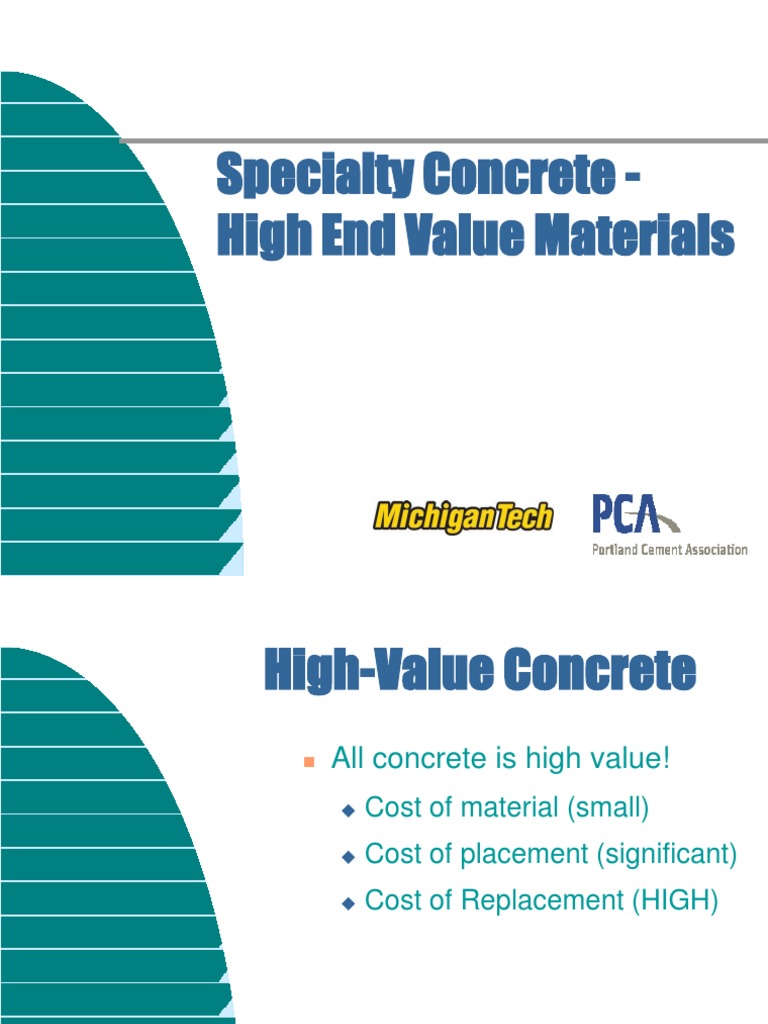 Specialty Concrete - High End Value Materials

MichiganTech

PCA
Portland Cement Association

High-Value Concrete

All concrete is high value!

Cost of material (small)

Cost of placement (significant)

Cost of Replacement (HIGH)